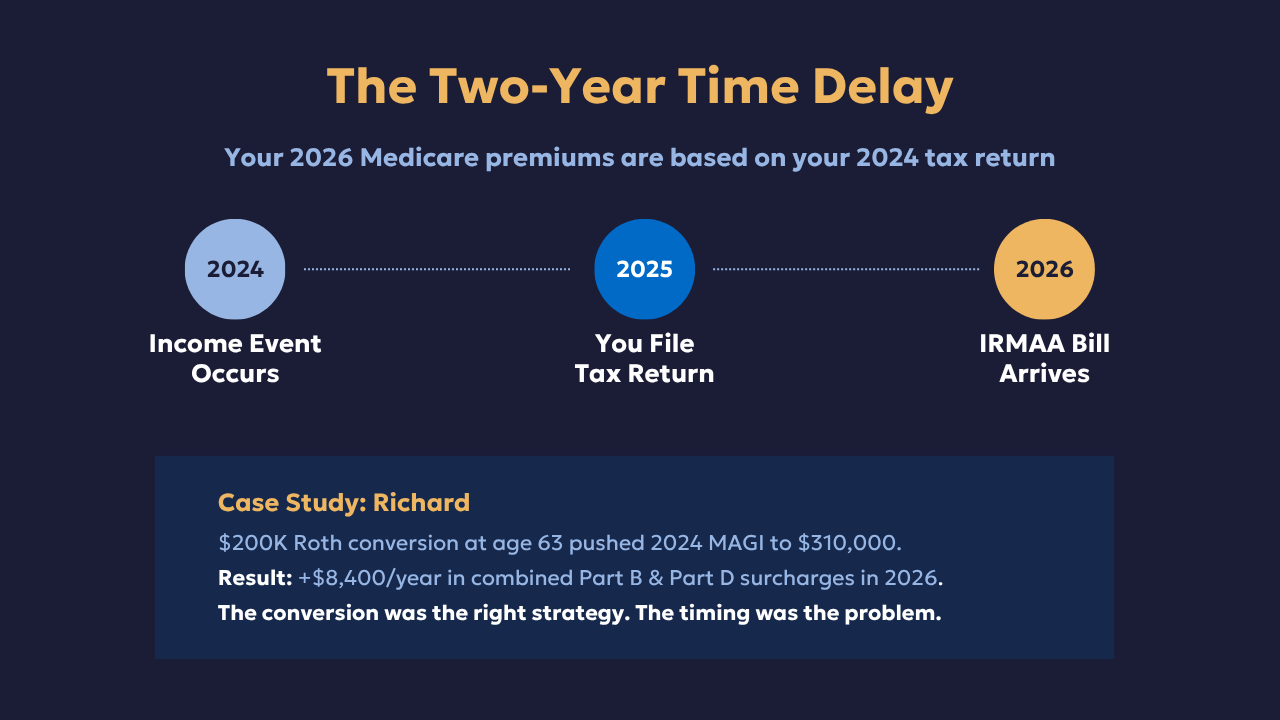 The Two-Year Time Delay

Your 2026 Medicare premiums are based on your 2024 tax return

2024
Income Event Occurs

2025
You File Tax Return

2026
IRMAA Bill Arrives

Case Study: Richard

\$200K Roth conversion at age 63 pushed 2024 MAGI to \$310,000.

Result: +\$8,400/year in combined Part B & Part D surcharges in 2026.

The conversion was the right strategy. The timing was the problem.